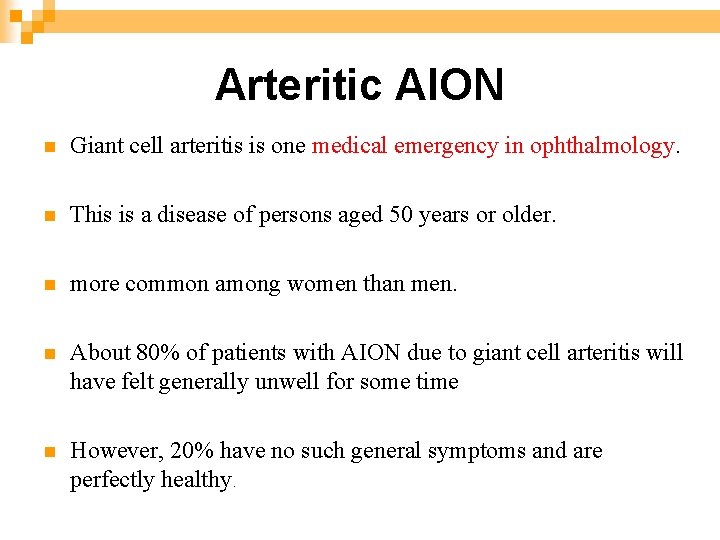 Arteritic AION

Giant cell arteritis is one medical emergency in ophthalmology.

This is a disease of persons aged 50 years or older.

more common among women than men.

About 80% of patients with AION due to giant cell arteritis will have felt generally unwell for some time

However, 20% have no such general symptoms and are perfectly healthy.